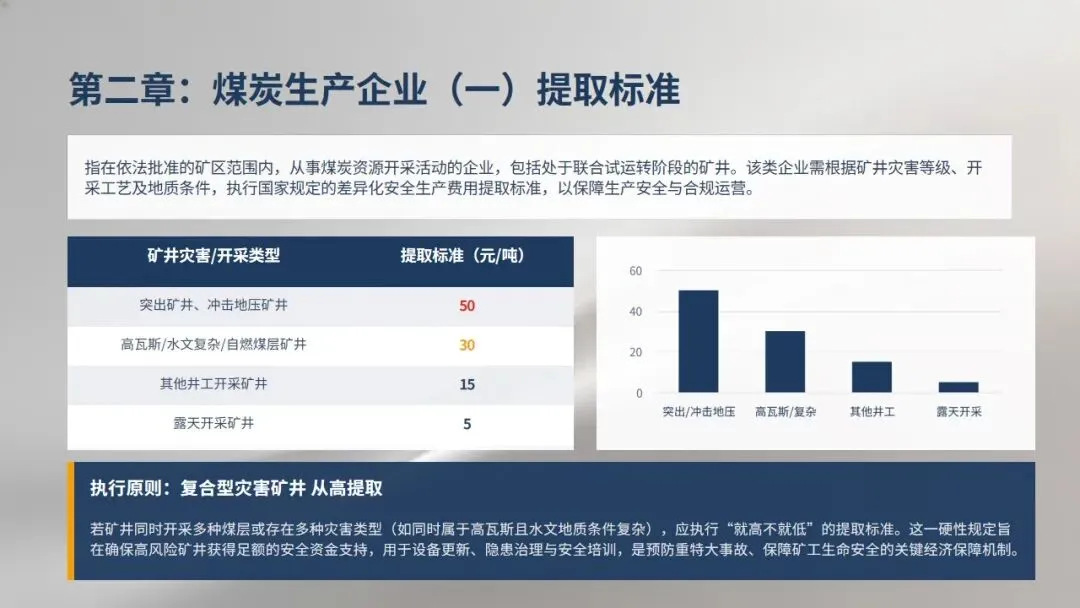 第二章：煤炭生产企业（一）提取标准

指在依法批准的矿区范围内，从事煤炭资源开采活动的企业，包括处于联合试运转阶段的矿井。该类企业需根据矿井灾害等级、开采工艺及地质条件，执行国家规定的差异化安全生产费用提取标准，以保障生产安全与合规运营。

| 矿井灾害/开采类型 | 提取标准（元/吨） |
|---|---|
| 突出矿井、冲击地压矿井 | 50 |
| 高瓦斯/水文复杂/自燃煤层矿井 | 30 |
| 其他井工开采矿井 | 15 |
| 露天开采矿井 | 5 |

60
40
20
0
突出/冲击地压
高瓦斯/复杂
其他井工
露天开采

执行原则：复合型灾害矿井 从高提取

若矿井同时开采多种煤层或存在多种灾害类型（如同时属于高瓦斯且水文地质条件复杂），应执行“就高不就低”的提取标准。这一硬性规定旨在确保高风险矿井获得足额的安全资金支持，用于设备更新、隐患治理与安全培训，是预防重特大事故、保障矿工生命安全的关键经济保障机制。